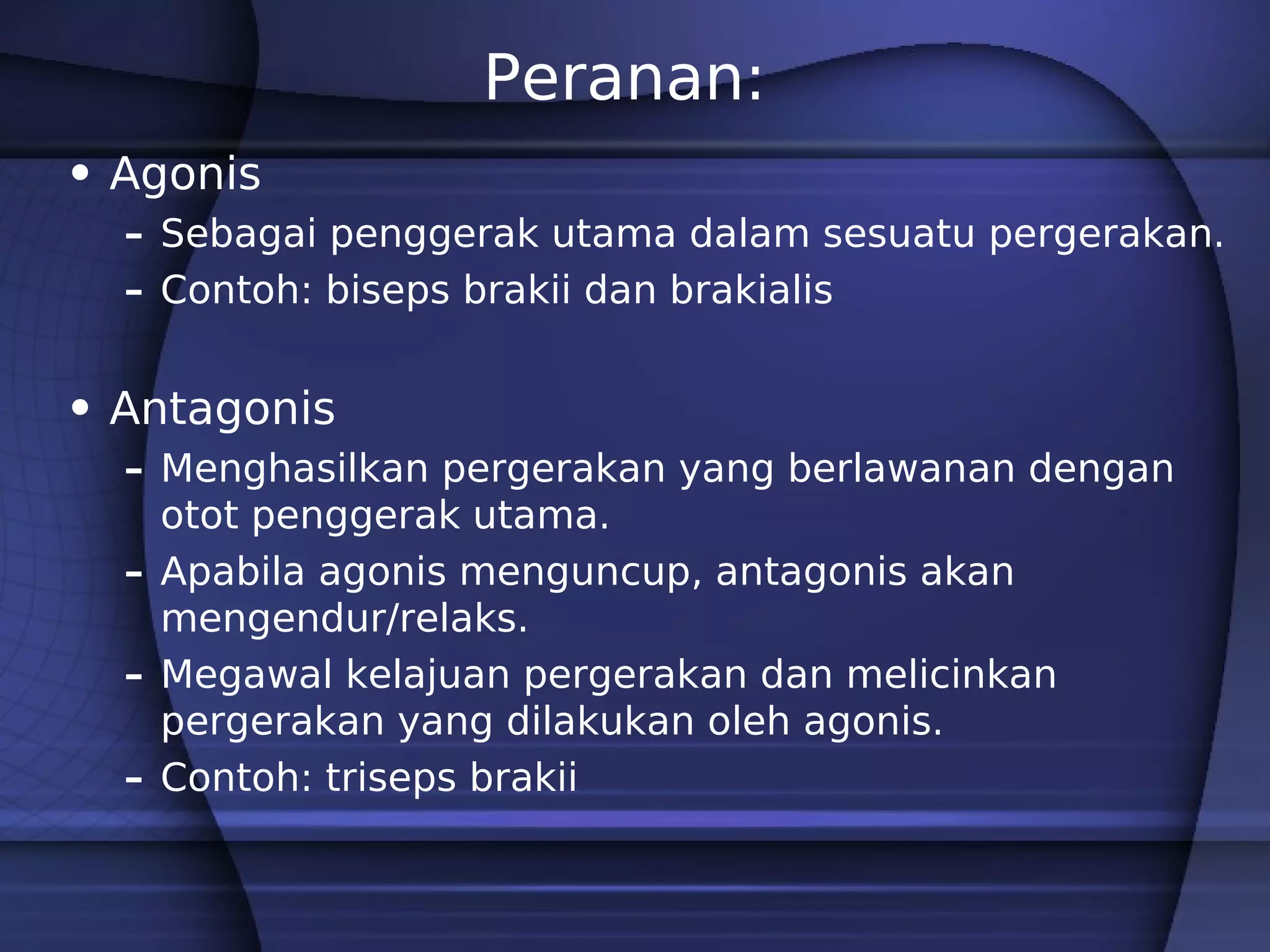 Peranan:

• Agonis
– Sebagai penggerak utama dalam sesuatu pergerakan.
– Contoh: biseps brakii dan brakialis

• Antagonis
– Menghasilkan pergerakan yang berlawanan dengan otot penggerak utama.
– Apabila agonis menguncup, antagonis akan mengendur/relaks.
– Megawal kelajuan pergerakan dan melicinkan pergerakan yang dilakukan oleh agonis.
– Contoh: triseps brakii